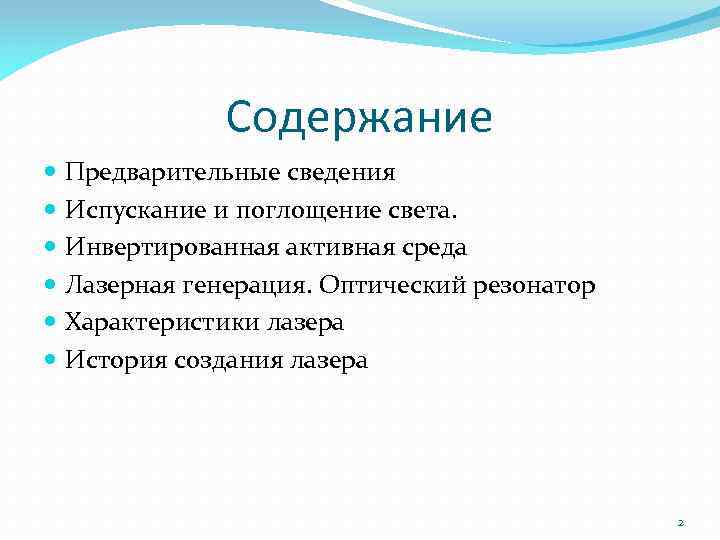 Содержание

- Предварительные сведения
- Испускание и поглощение света.
- Инвертированная активная среда
- Лазерная генерация. Оптический резонатор
- Характеристики лазера
- История создания лазера

2